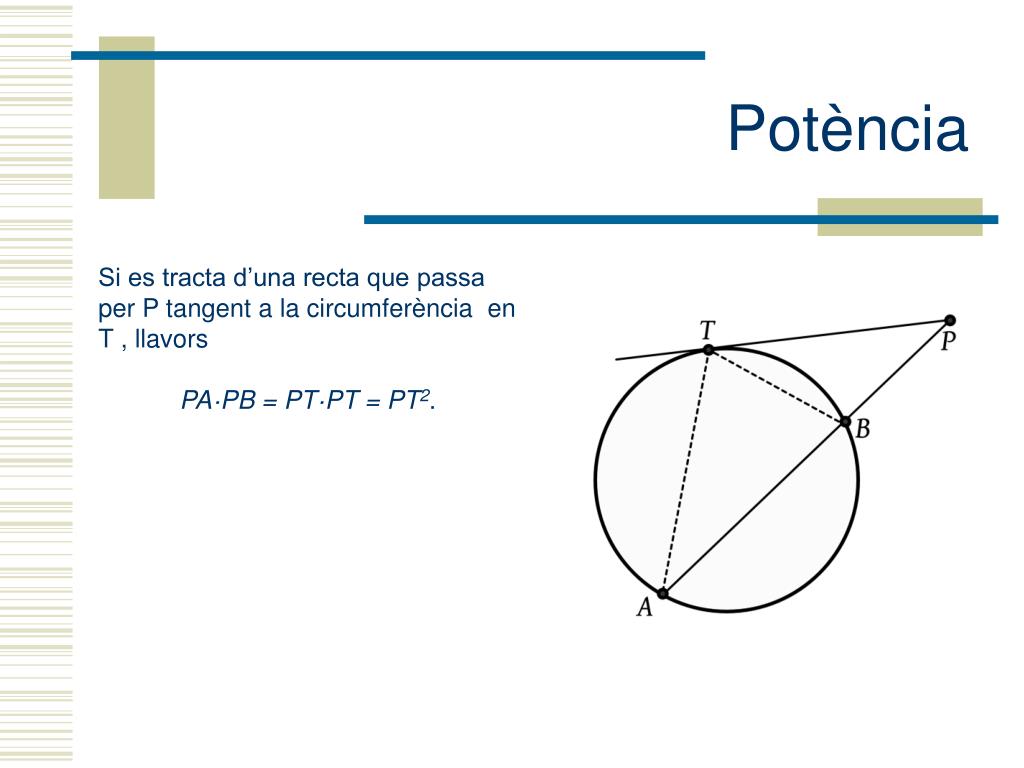 Potència

Si es tracta d’una recta que passa per P tangent a la circumferència en T , llavors

$PA \cdot PB = PT \cdot PT = PT^2$.

T
P
B
A